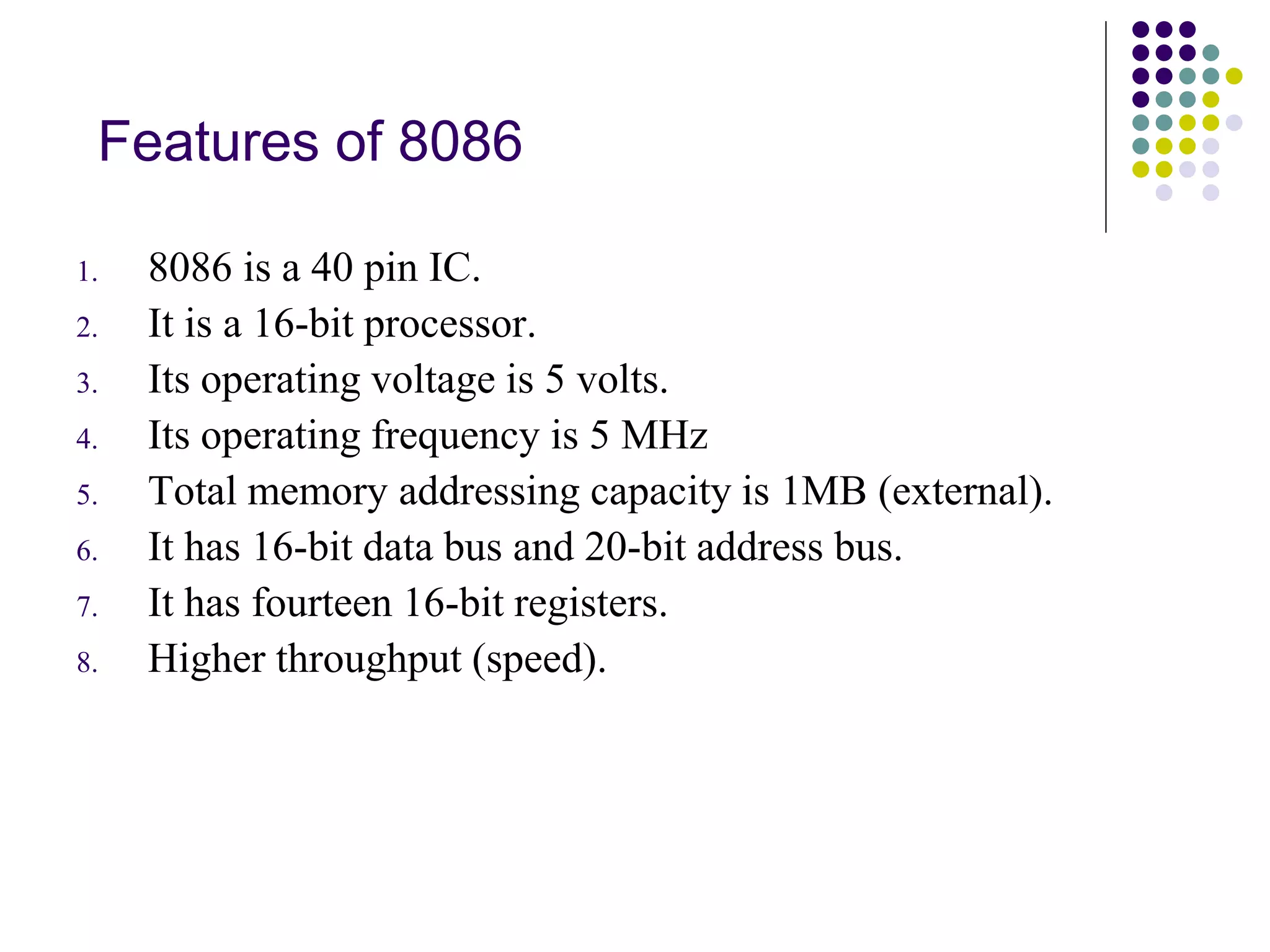 Features of 8086

1. 8086 is a 40 pin IC.
2. It is a 16-bit processor.
3. Its operating voltage is 5 volts.
4. Its operating frequency is 5 MHz
5. Total memory addressing capacity is 1MB (external).
6. It has 16-bit data bus and 20-bit address bus.
7. It has fourteen 16-bit registers.
8. Higher throughput (speed).